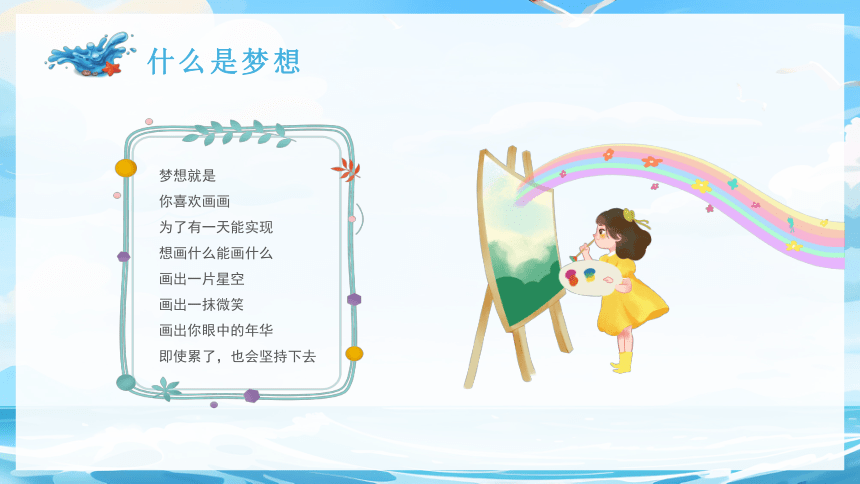 什么是梦想

梦想就是
你喜欢画画
为了有一天能实现
想画什么能画什么
画出一片星空
画出一抹微笑
画出你眼中的年华
即使累了，也会坚持下去